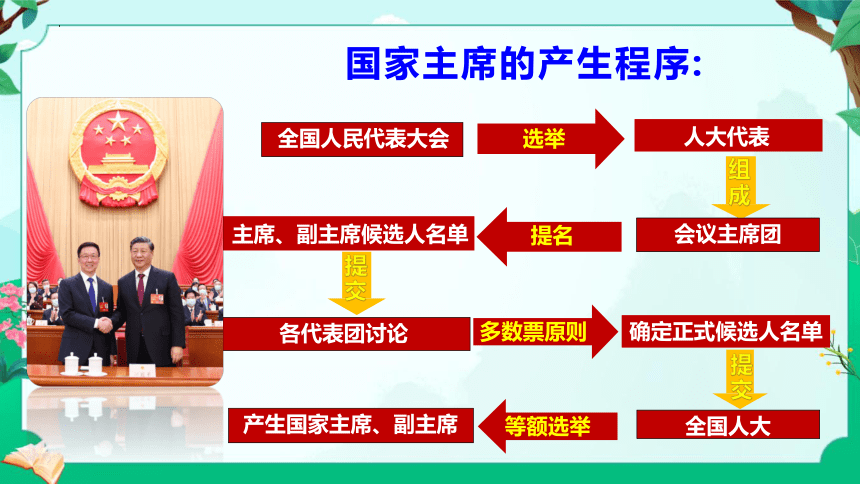 国家主席的产生程序:

全国人民代表大会

选举

人大代表

组成

会议主席团

提名

主席、副主席候选人名单

提交

各代表团讨论

多数票原则

确定正式候选人名单

提交

全国人大

等额选举

产生国家主席、副主席